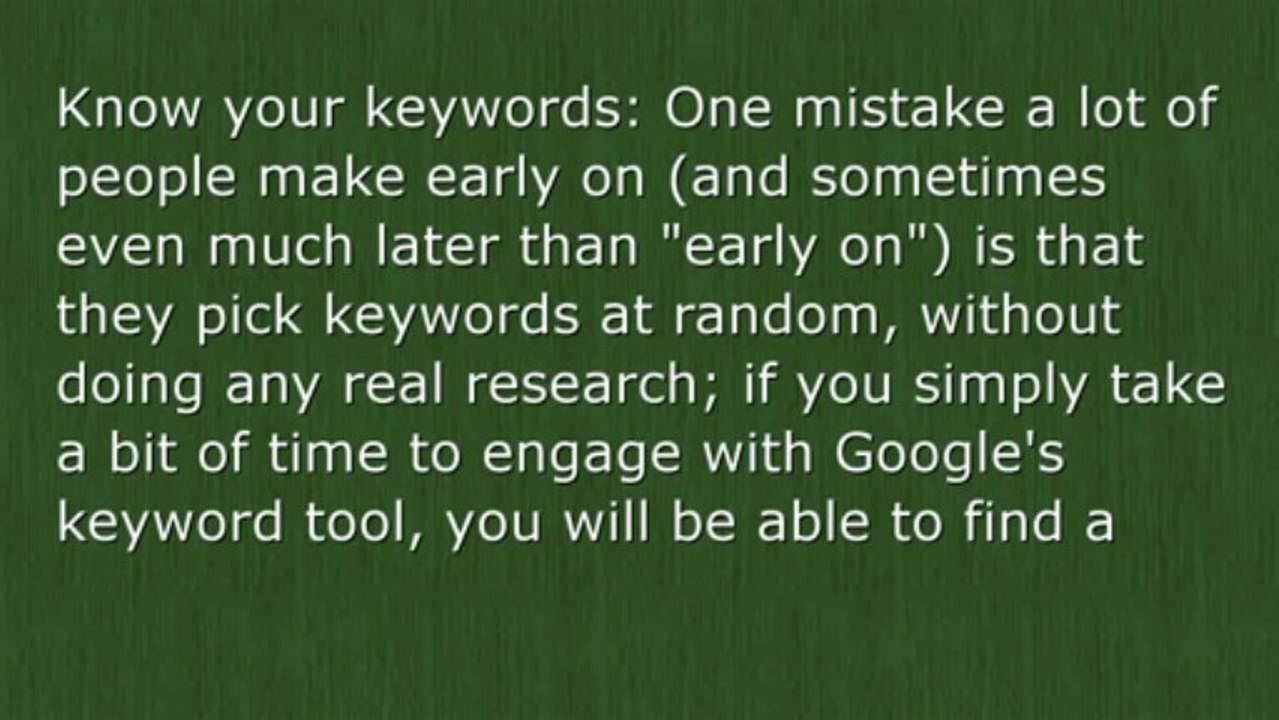 Know your keywords: One mistake a lot of people make early on (and sometimes even much later than "early on") is that they pick keywords at random, without doing any real research; if you simply take a bit of time to engage with Google's keyword tool, you will be able to find a